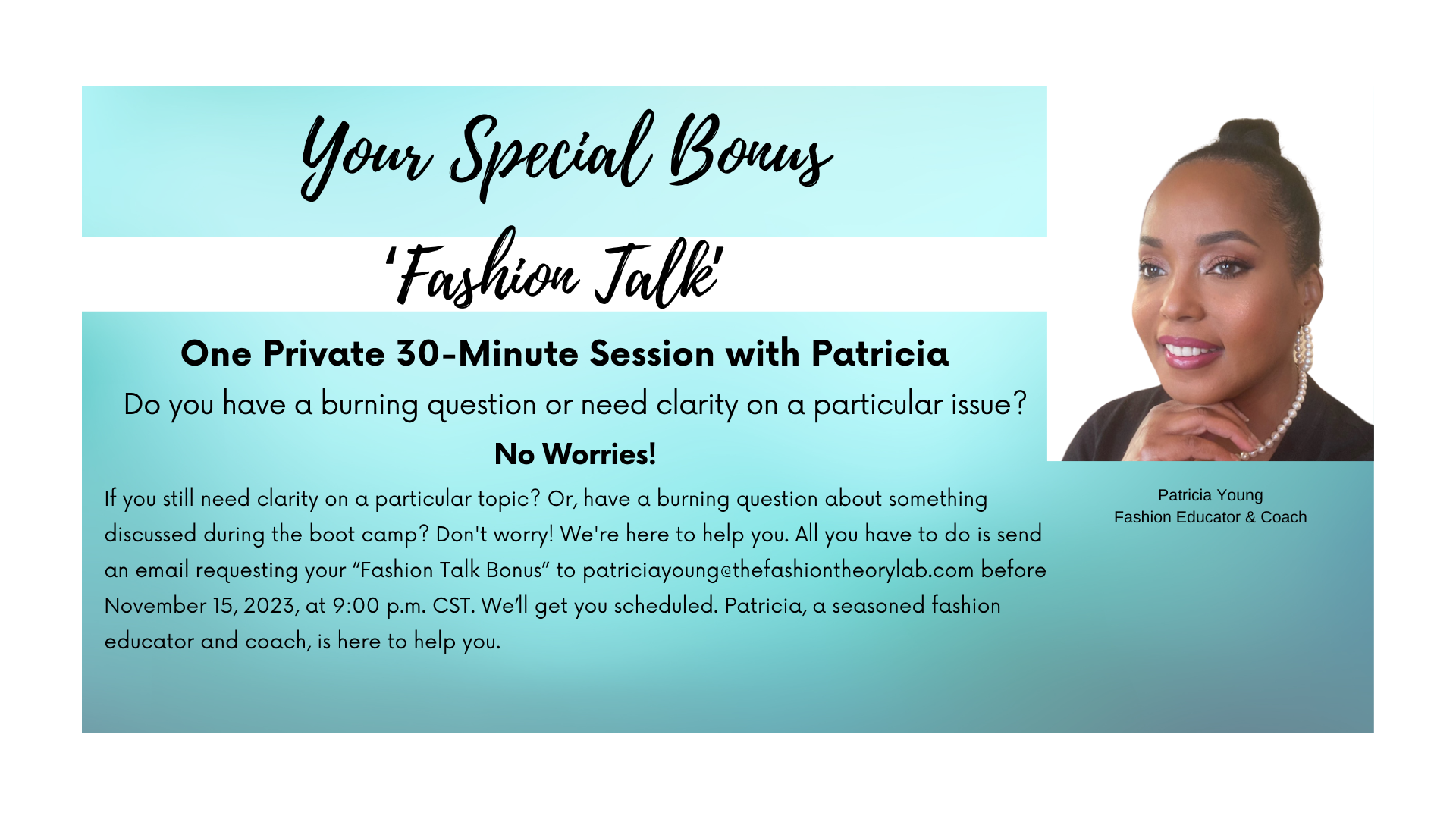 Your Special Bonus

'Fashion Talk'

One Private 30-Minute Session with Patricia

Do you have a burning question or need clarity on a particular issue?

No Worries!

If you still need clarity on a particular topic? Or, have a burning question about something discussed during the boot camp? Don't worry! We're here to help you. All you have to do is send an email requesting your "Fashion Talk Bonus" to patriciayoung@thefashiontheorylab.com before November 15, 2023, at 9:00 p.m. CST. We'll get you scheduled. Patricia, a seasoned fashion educator and coach, is here to help you.

Patricia Young
Fashion Educator & Coach